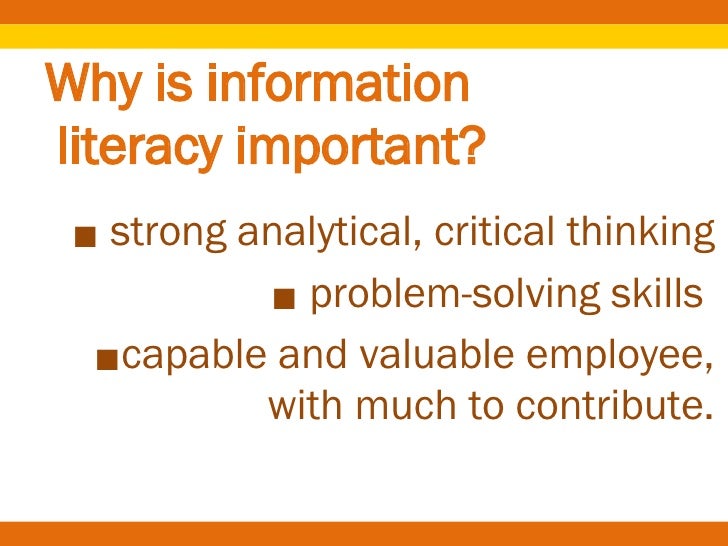 Why is information literacy important?

■ strong analytical, critical thinking

■ problem-solving skills

■ capable and valuable employee, with much to contribute.